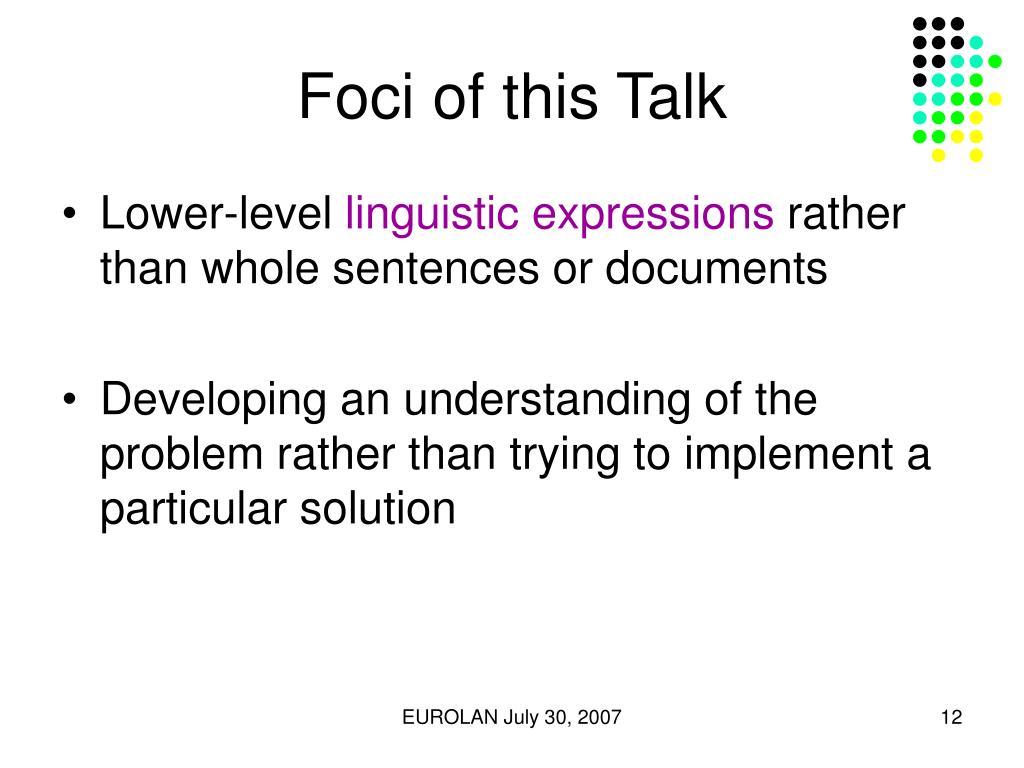 Foci of this Talk

• Lower-level linguistic expressions rather than whole sentences or documents

• Developing an understanding of the problem rather than trying to implement a particular solution

EUROLAN July 30, 2007

12